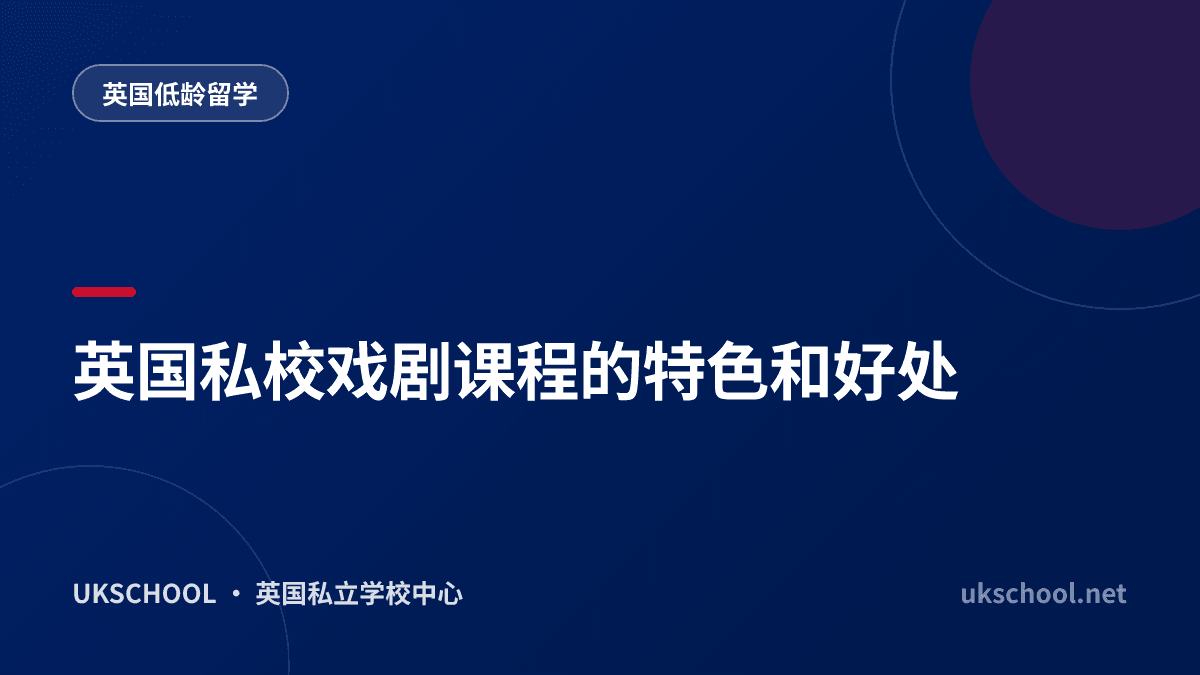 英国低龄留学

英国私校戏剧课程的特色和好处

UKSCHOOL · 英国私立学校中心

ukschool.net